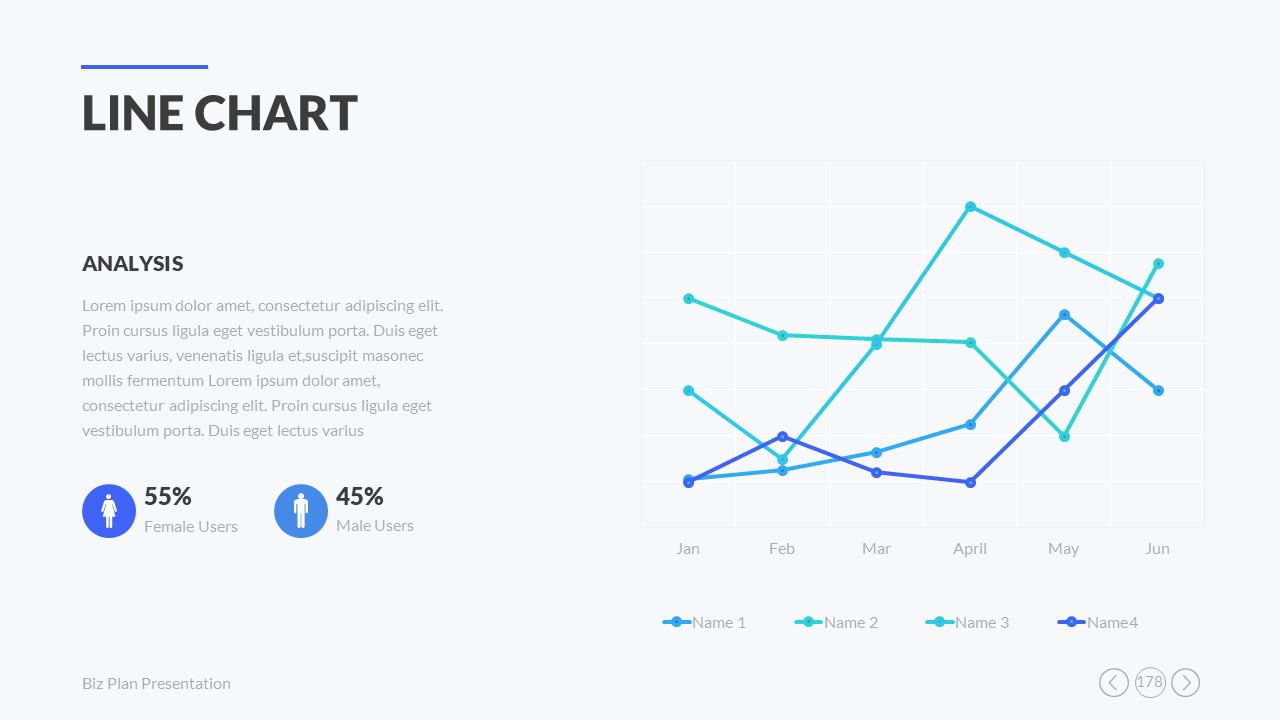 LINE CHART

ANALYSIS

Lorem ipsum dolor amet, consectetur adipiscing elit. Proin cursus ligula eget vestibulum porta. Duis eget lectus varius, venenatis ligula et,suscipit masonec mollis fermentum Lorem ipsum dolor amet, consectetur adipiscing elit. Proin cursus ligula eget vestibulum porta. Duis eget lectus varius

55%
Female Users

45%
Male Users

Jan Feb Mar April May Jun

Name 1 Name 2 Name 3 Name4

Biz Plan Presentation

178